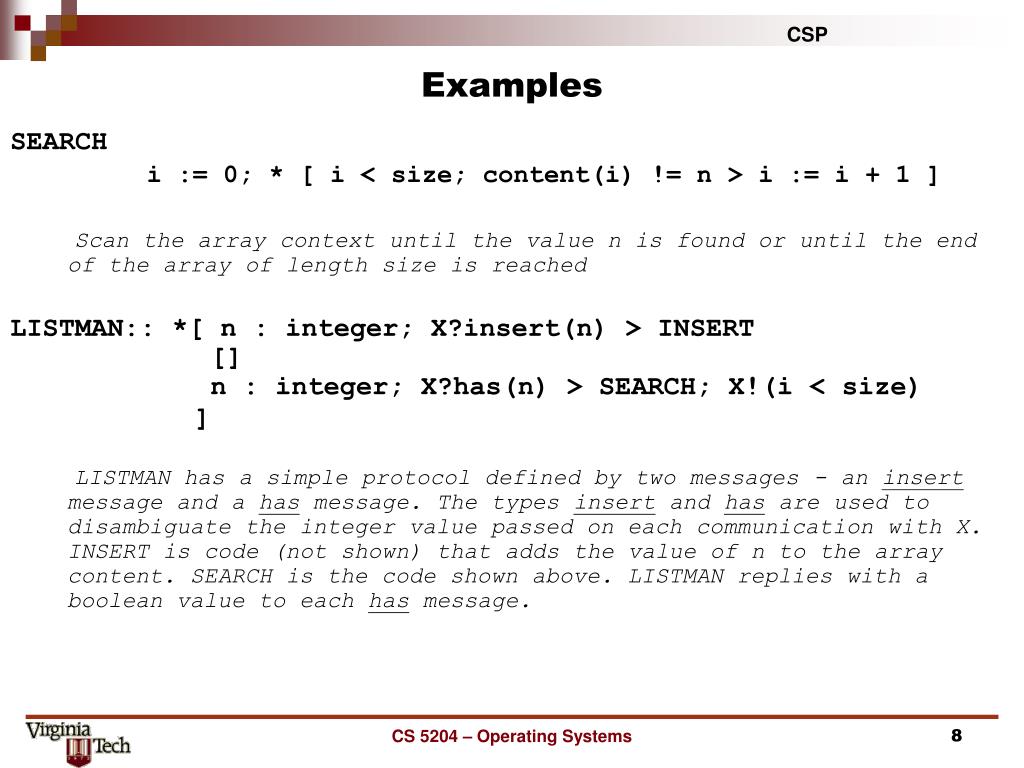 CSP

Examples

SEARCH

i := 0; * [ i < size; content(i) != n > i := i + 1 ]

Scan the array context until the value n is found or until the end of the array of length size is reached

LISTMAN:: *[ n : integer; X?insert(n) > INSERT
[]
n : integer; X?has(n) > SEARCH; X!(i < size)
]

LISTMAN has a simple protocol defined by two messages - an insert message and a has message. The types insert and has are used to disambiguate the integer value passed on each communication with X. INSERT is code (not shown) that adds the value of n to the array content. SEARCH is the code shown above. LISTMAN replies with a boolean value to each has message.

Virginia Tech

CS 5204 – Operating Systems

8